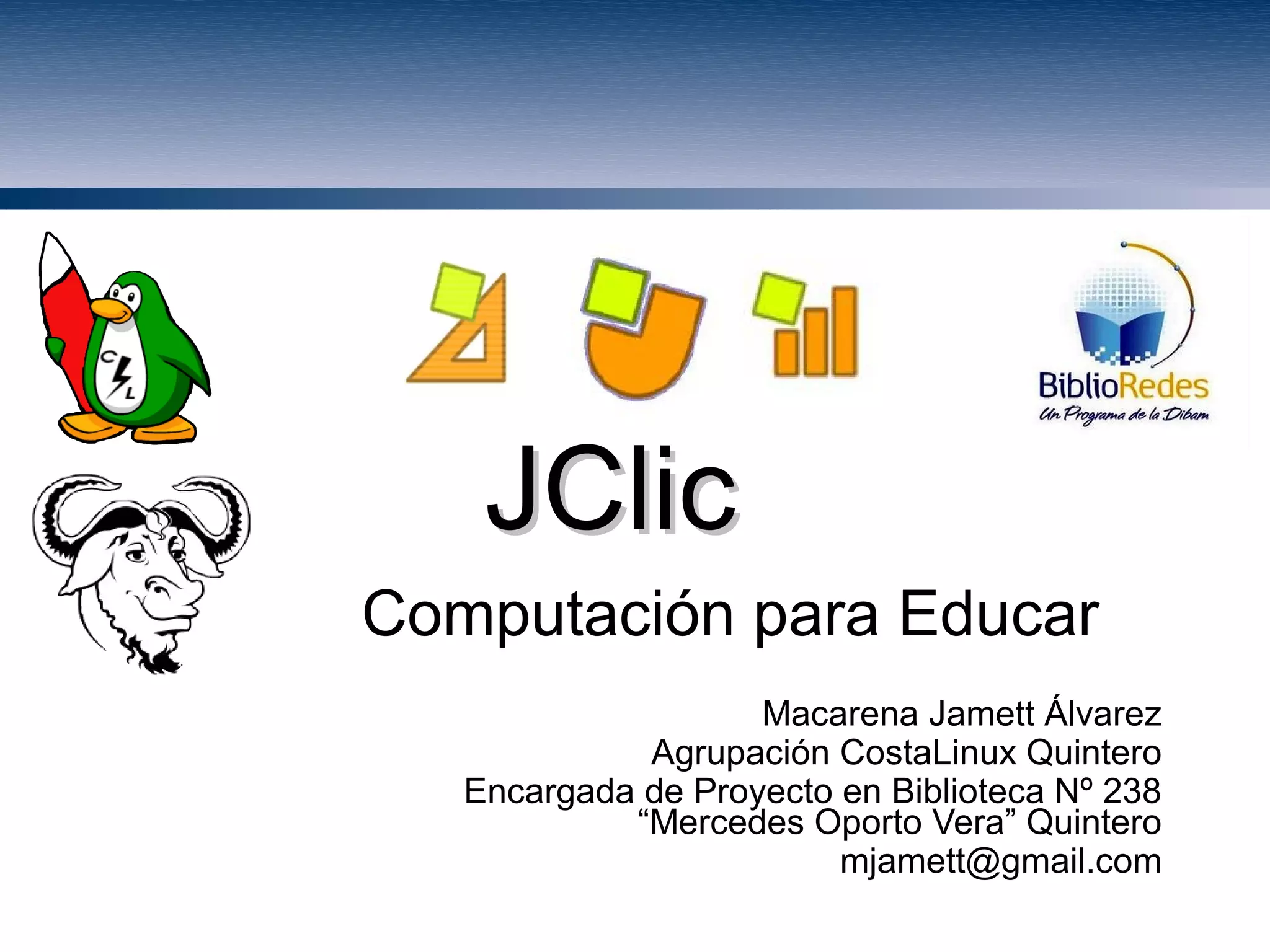 C
L

BiblioRedes
Un Programa de la Dibam

JClic

Computación para Educar

Macarena Jamett Álvarez
Agrupación CostaLinux Quintero
Encargada de Proyecto en Biblioteca Nº 238
“Mercedes Oporto Vera” Quintero
mjamett@gmail.com